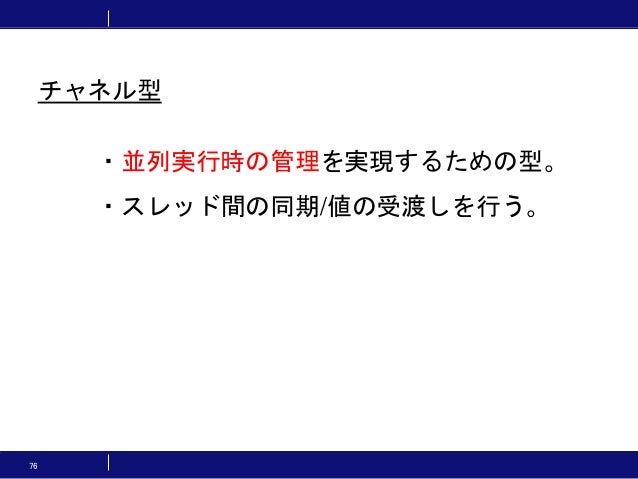 チャネル型

・並列実行時の管理を実現するための型。

・スレッド間の同期/値の受渡しを行う。

76